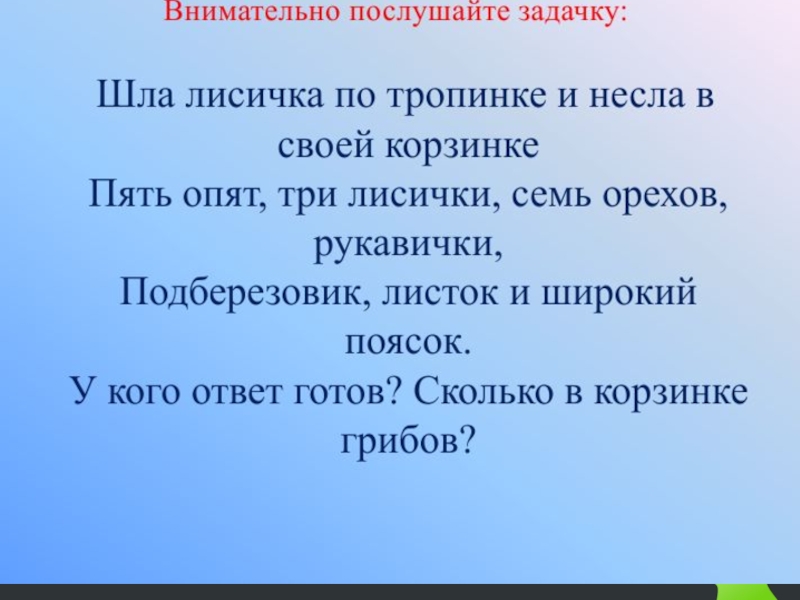 Внимательно послушайте задачку:

Шла лисичка по тропинке и несла в своей корзинке
Пять опят, три лисички, семь орехов, рукавички,
Подберезовик, листок и широкий поясок.
У кого ответ готов? Сколько в корзинке грибов?